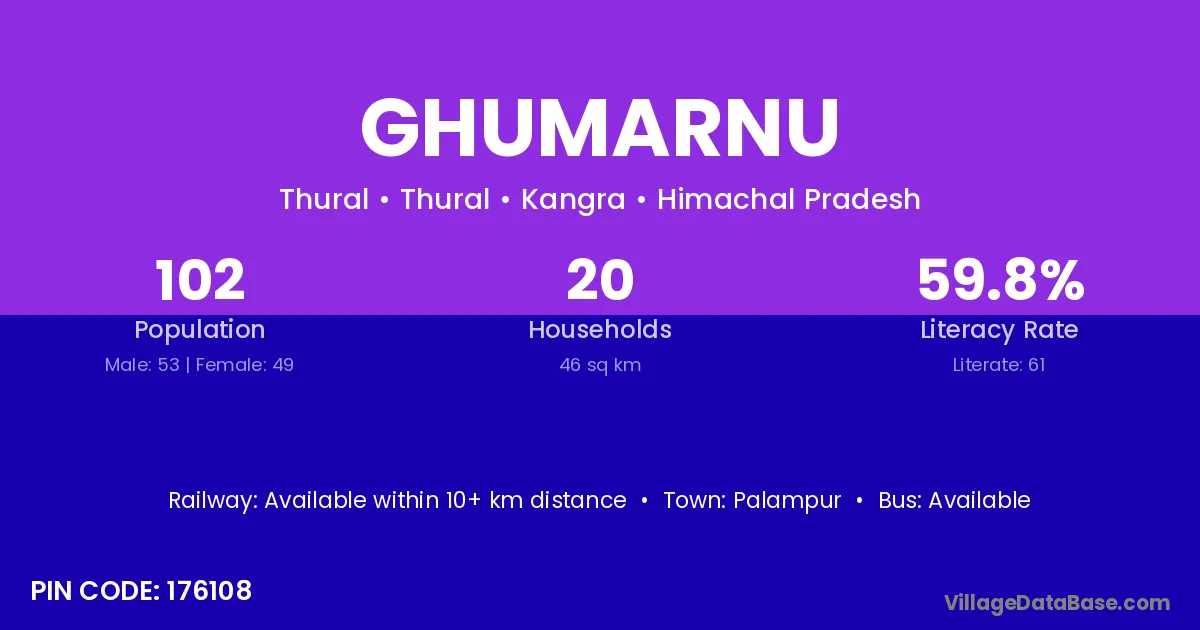 GHUMARNU

Thural • Thural • Kangra • Himachal Pradesh

102
Population
Male: 53 | Female: 49

20
Households
46 sq km

59.8%
Literacy Rate
Literate: 61

Railway: Available within 10+ km distance • Town: Palampur • Bus: Available

PIN CODE: 176108

VillageDataBase.com